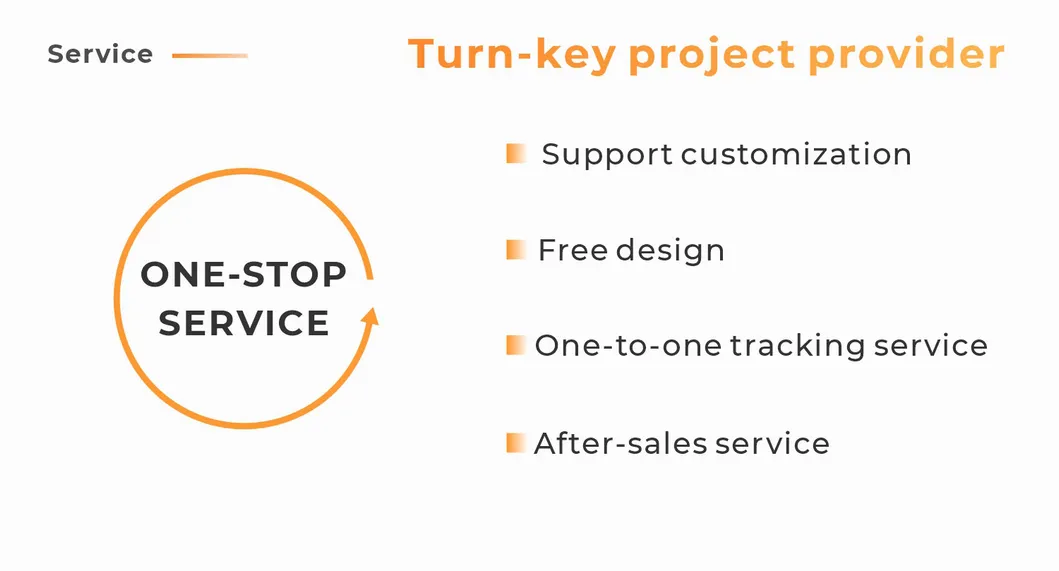 Service

Turn-key project provider

ONE-STOP SERVICE

Support customization

Free design

One-to-one tracking service

After-sales service